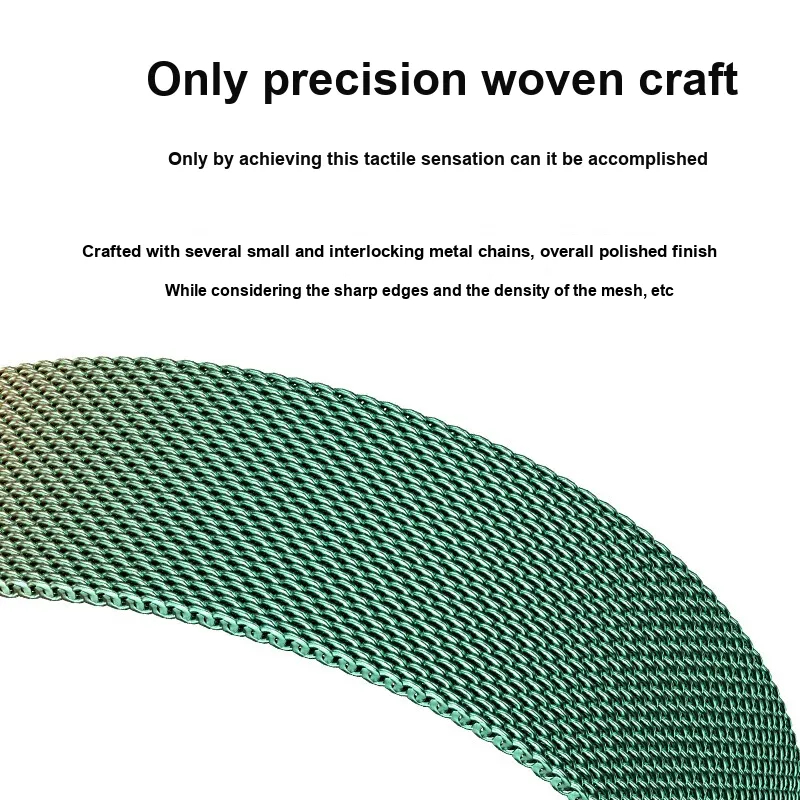 Only precision woven craft

Only by achieving this tactile sensation can it be accomplished

Crafted with several small and interlocking metal chains, overall polished finish

While considering the sharp edges and the density of the mesh, etc